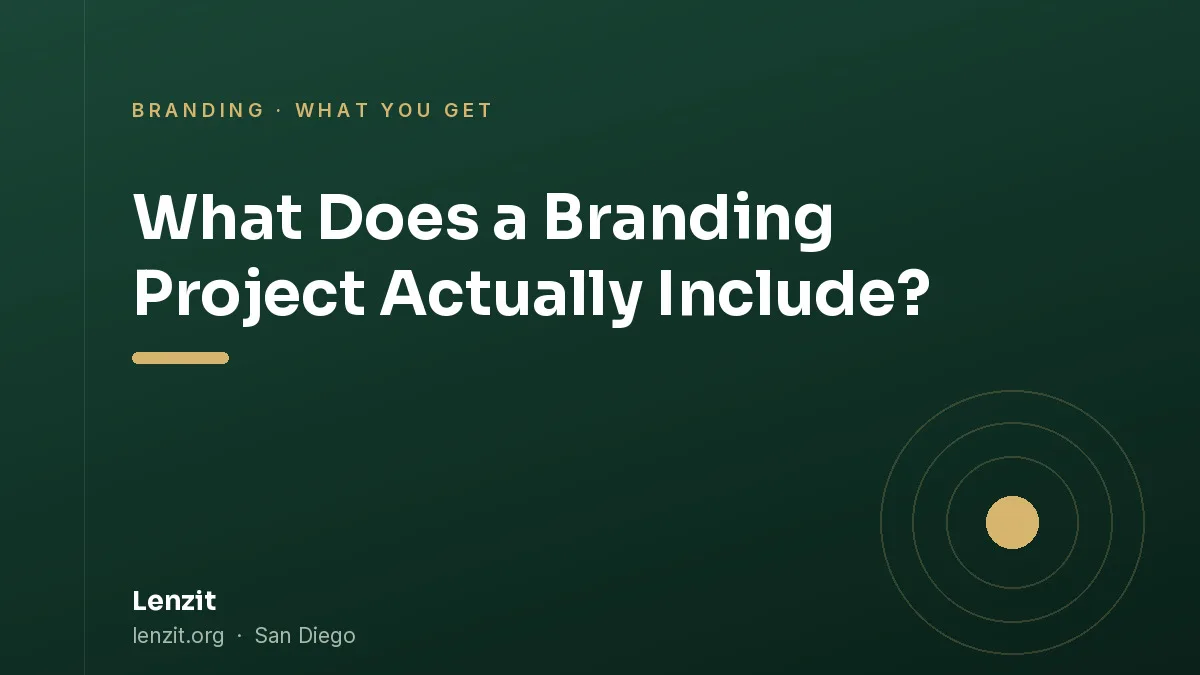 BRANDING · WHAT YOU GET

What Does a Branding Project Actually Include?

Lenzit
lenzit.org · San Diego